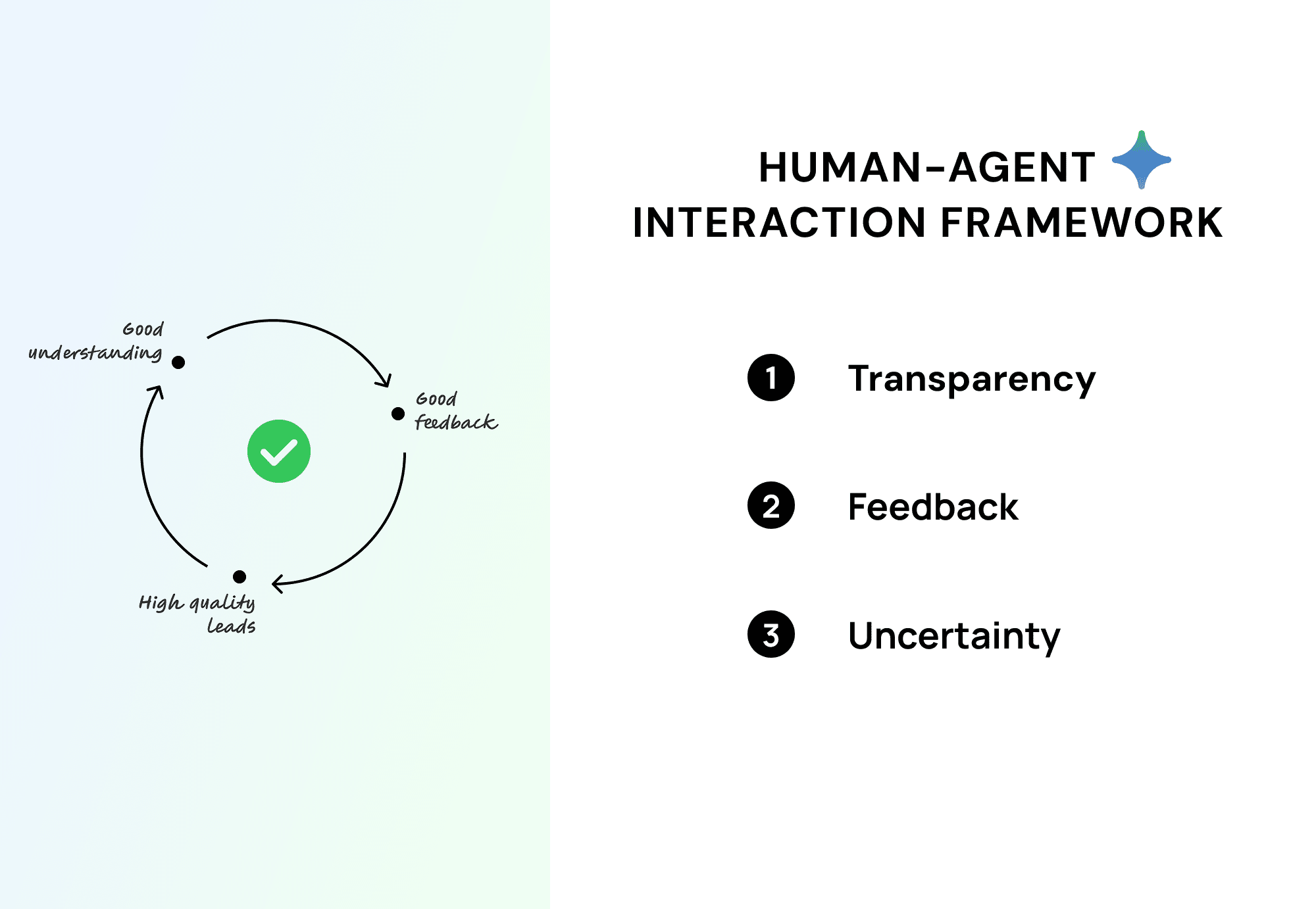 Good understanding

Good feedback

High quality leads

HUMAN-AGENT INTERACTION FRAMEWORK

1 Transparency

2 Feedback

3 Uncertainty